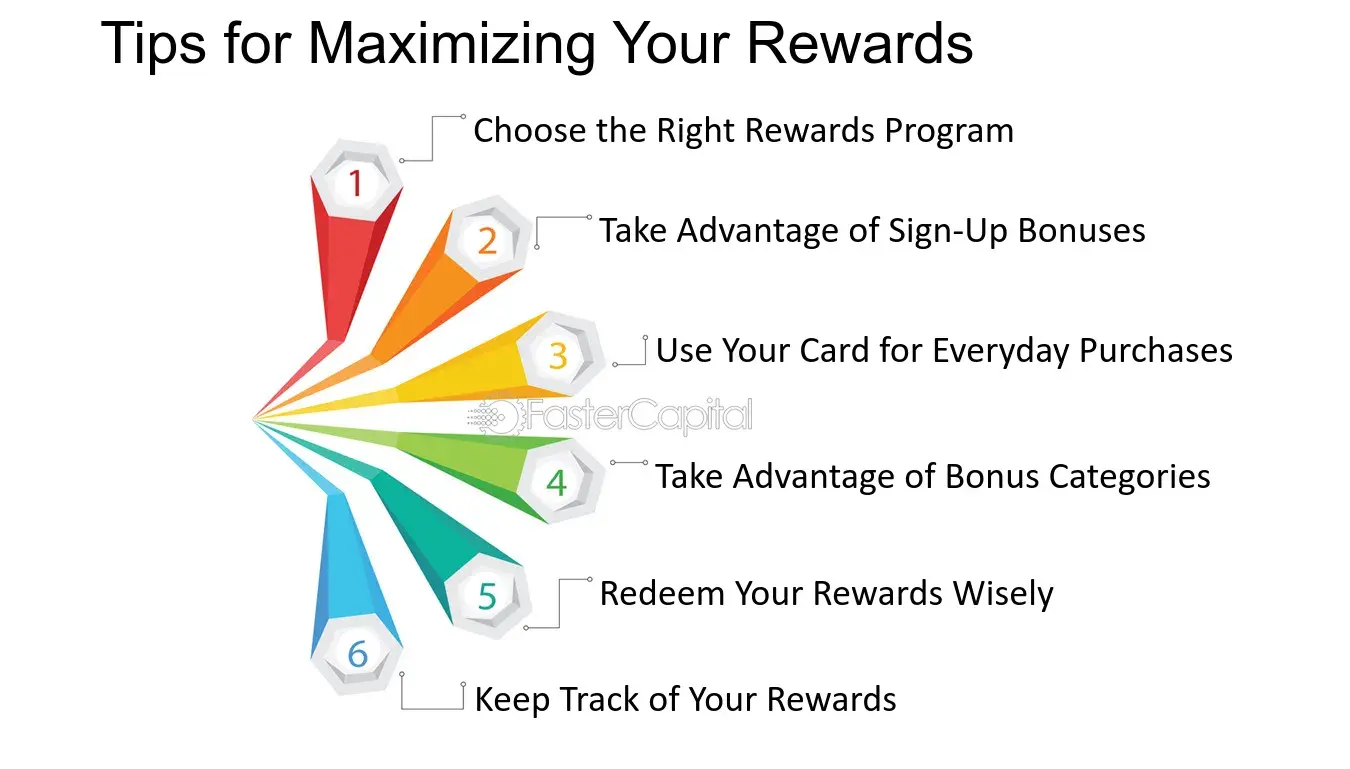 Tips for Maximizing Your Rewards

1
Choose the Right Rewards Program

2
Take Advantage of Sign-Up Bonuses

3
Use Your Card for Everyday Purchases

FasterCapital

4
Take Advantage of Bonus Categories

5
Redeem Your Rewards Wisely

6
Keep Track of Your Rewards